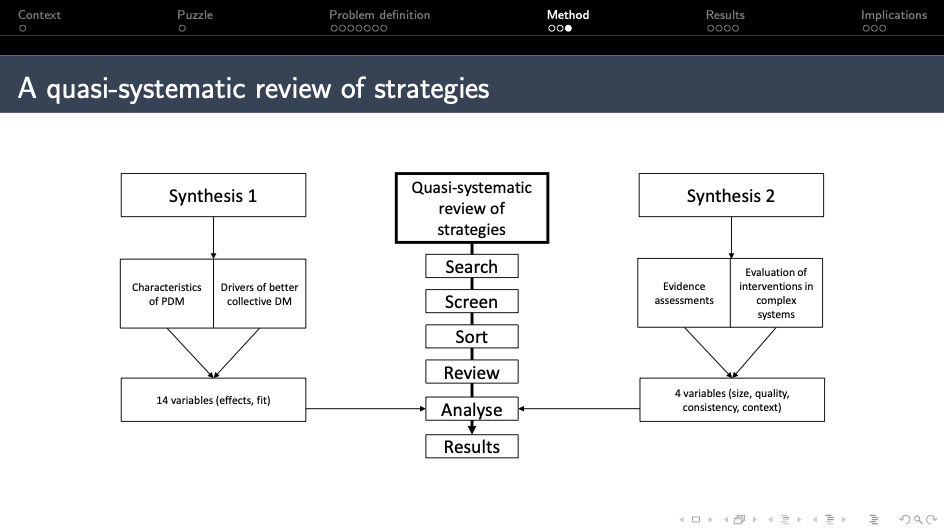 Context Puzzle Problem definition Method Results Implications

A quasi-systematic review of strategies

Synthesis 1

Characteristics of PDM

Drivers of better collective DM

14 variables (effects, fit)

Quasi-systematic review of strategies

Search

Screen

Sort

Review

Analyse

Results

Synthesis 2

Evidence assessments

Evaluation of interventions in complex systems

4 variables (size, quality, consistency, context)